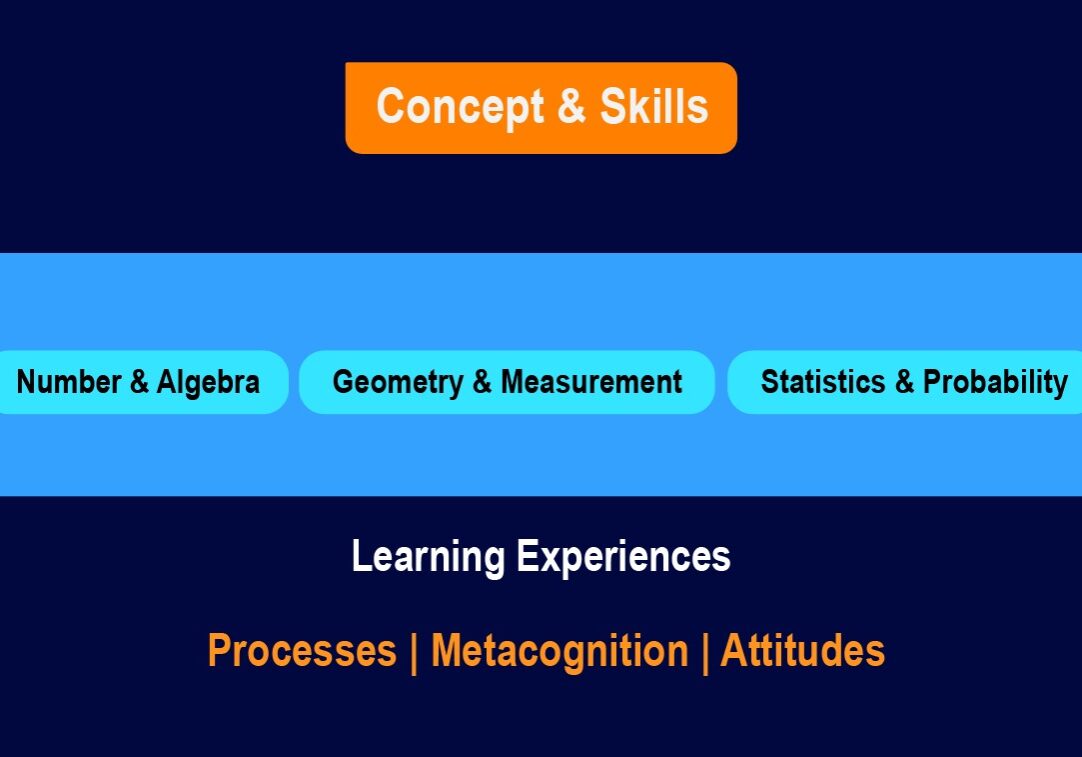 Concept & Skills

Number & Algebra

Geometry & Measurement

Statistics & Probability

Learning Experiences

Processes | Metacognition | Attitudes